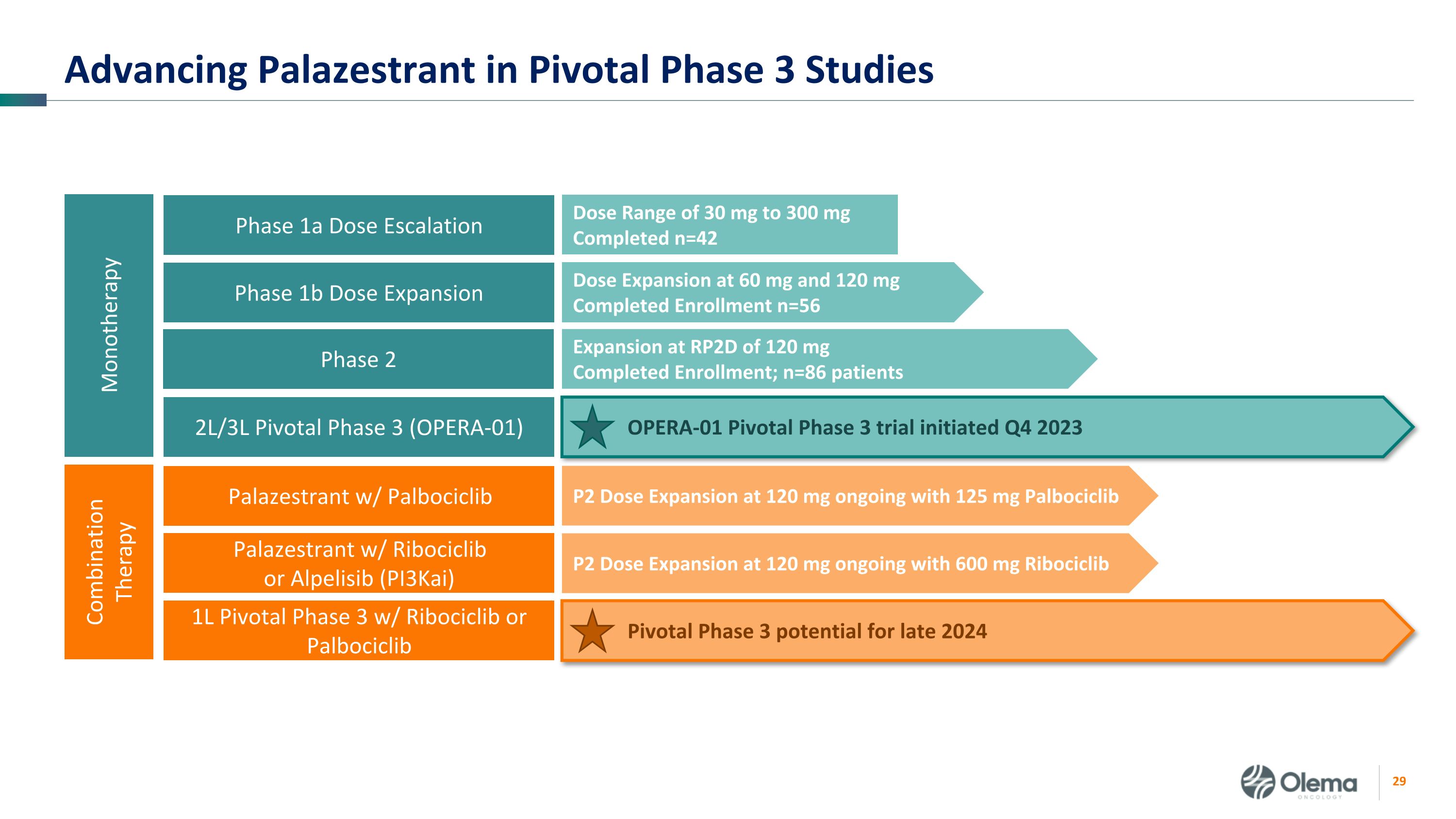 Advancing Palazestrant in Pivotal Phase 3 Studies

Monotherapy

Phase 1a Dose Escalation

Dose Range of 30 mg to 300 mg
Completed n=42

Phase 1b Dose Expansion

Dose Expansion at 60 mg and 120 mg
Completed Enrollment n=56

Phase 2

Expansion at RP2D of 120 mg
Completed Enrollment; n=86 patients

2L/3L Pivotal Phase 3 (OPERA-01)

OPERA-01 Pivotal Phase 3 trial initiated Q4 2023

Combination Therapy

Palazestrant w/ Palbociclib

P2 Dose Expansion at 120 mg ongoing with 125 mg Palbociclib

Palazestrant w/ Ribociclib or Alpelisib (PI3Kai)

P2 Dose Expansion at 120 mg ongoing with 600 mg Ribociclib

1L Pivotal Phase 3 w/ Ribociclib or Palbociclib

Pivotal Phase 3 potential for late 2024

Olema ONCOLOGY

29